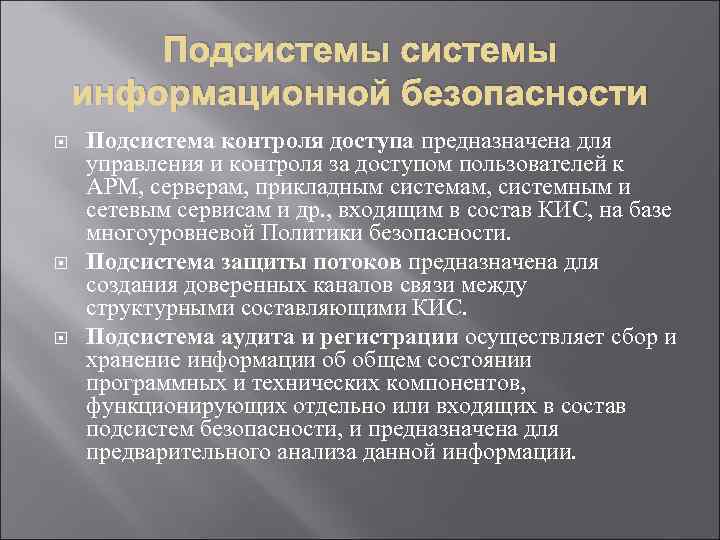 Подсистемы системы информационной безопасности

Подсистема контроля доступа предназначена для управления и контроля за доступом пользователей к АРМ, серверам, прикладным системам, системным и сетевым сервисам и др., входящим в состав КИС, на базе многоуровневой Политики безопасности.

Подсистема защиты потоков предназначена для создания доверенных каналов связи между структурными составляющими КИС.

Подсистема аудита и регистрации осуществляет сбор и хранение информации об общем состоянии программных и технических компонентов, функционирующих отдельно или входящих в состав подсистем безопасности, и предназначена для предварительного анализа данной информации.